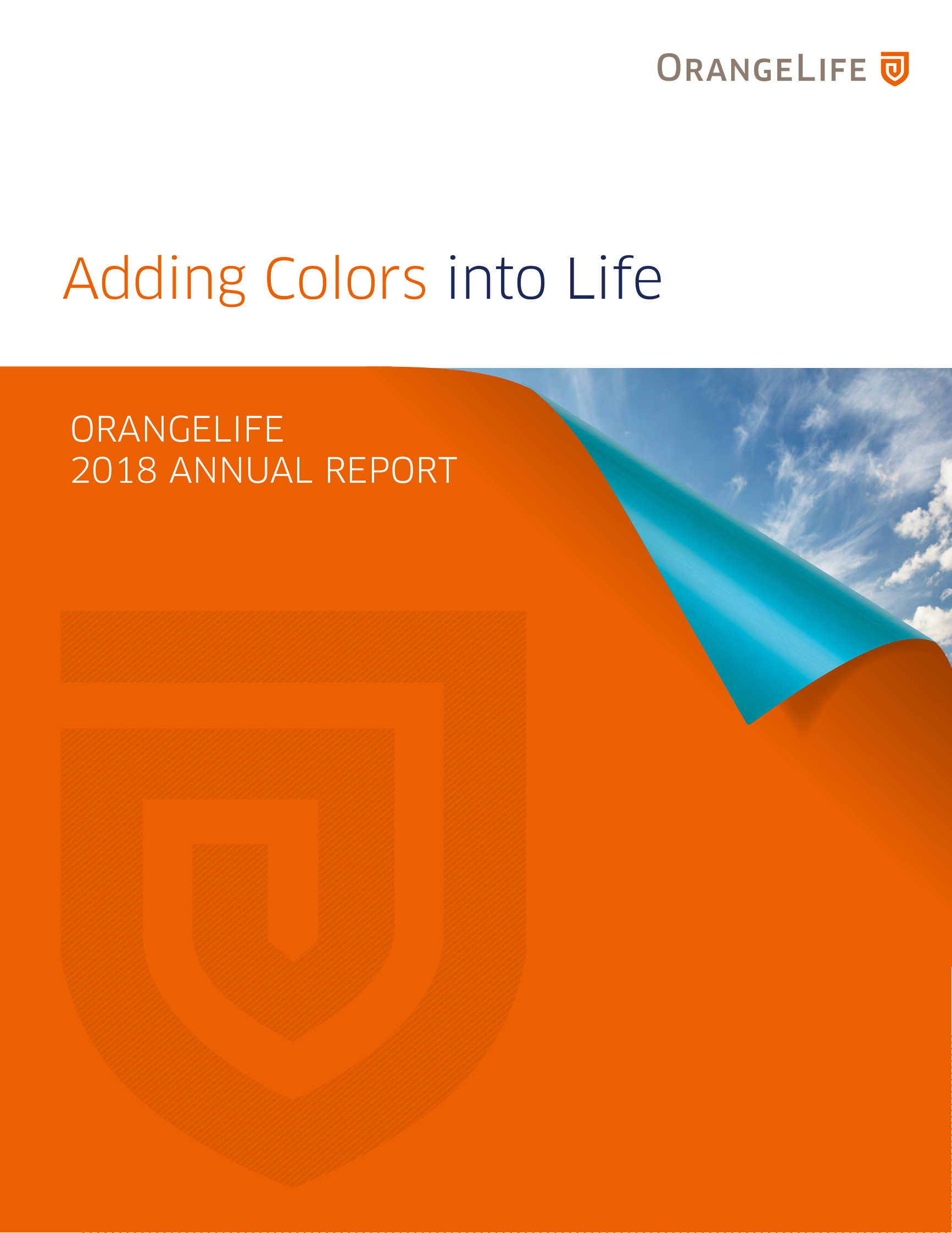 ORANGELIFE

Adding Colors into Life

ORANGELIFE
2018 ANNUAL REPORT